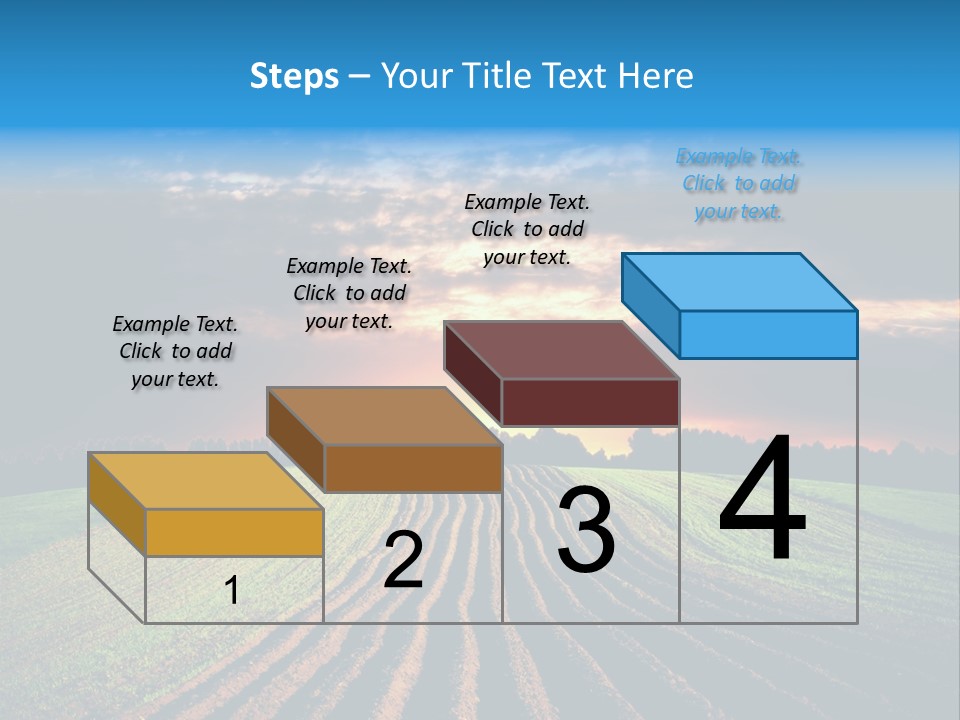 Steps – Your Title Text Here

Example Text. Click to add your text.

Example Text. Click to add your text.

Example Text. Click to add your text.

Example Text. Click to add your text.

1

2

3

4